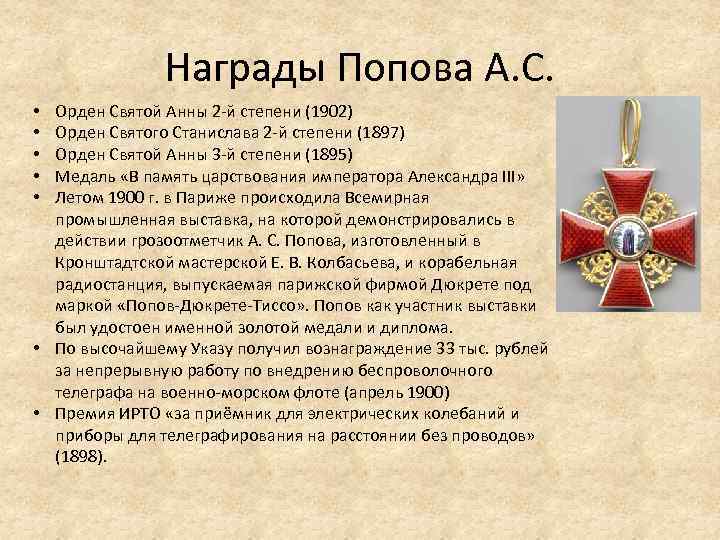 Награды Попова А.С.

• Орден Святой Анны 2-й степени (1902)
• Орден Святого Станислава 2-й степени (1897)
• Орден Святой Анны 3-й степени (1895)
• Медаль «В память царствования императора Александра III»
• Летом 1900 г. в Париже происходила Всемирная промышленная выставка, на которой демонстрировались в действии грозоотметчик А. С. Попова, изготовленный в Кронштадтской мастерской Е. В. Колбасьева, и корабельная радиостанция, выпускаемая парижской фирмой Дюкрете под маркой «Попов-Дюкрете-Тиссо». Попов как участник выставки был удостоен именной золотой медали и диплома.
• По высочайшему Указу получил вознаграждение 33 тыс. рублей за непрерывную работу по внедрению беспроволочного телеграфа на военно-морском флоте (апрель 1900)
• Премия ИРТО «за приёмник для электрических колебаний и приборы для телеграфирования на расстоянии без проводов» (1898).